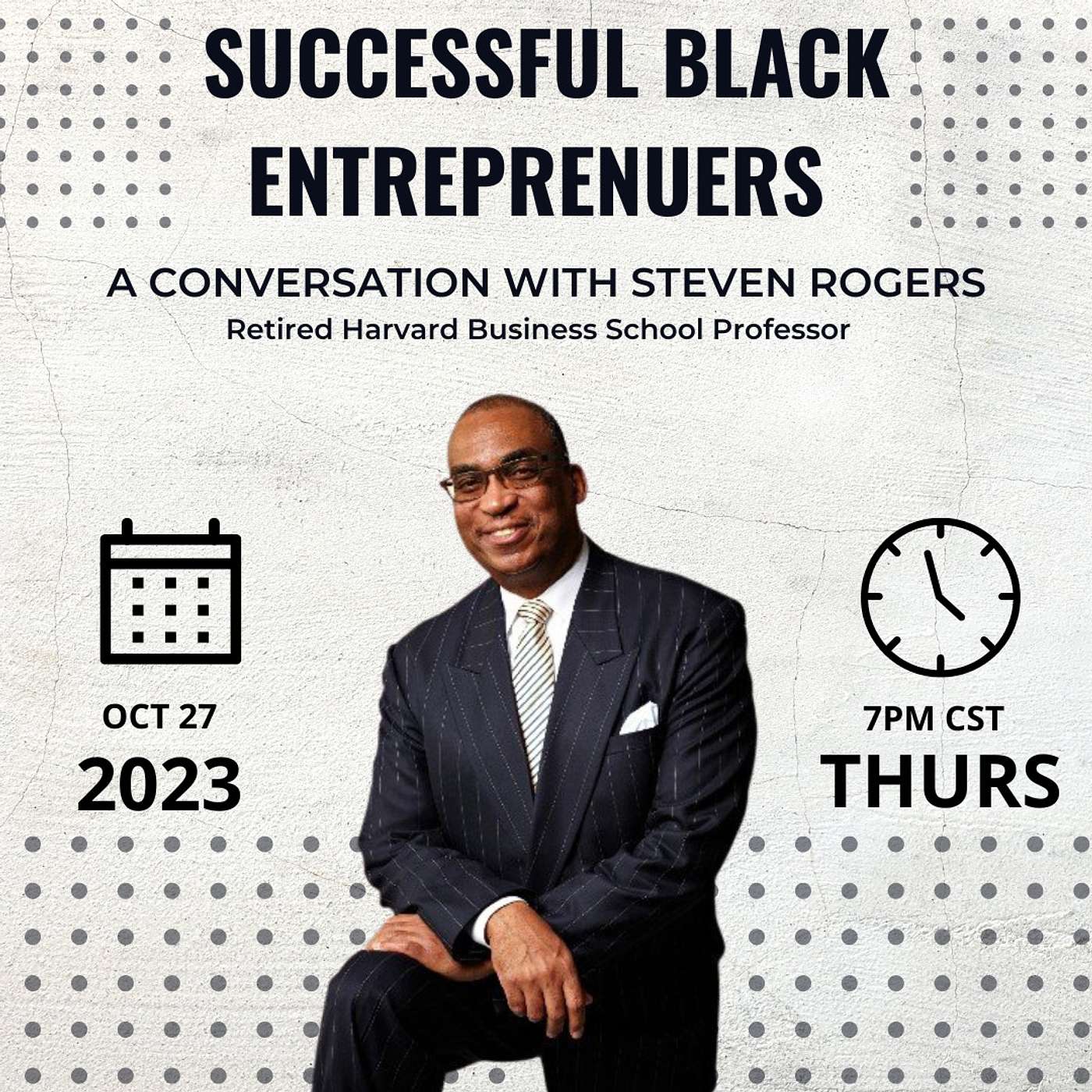 SUCCESSFUL BLACK ENTREPRENUERS

A CONVERSATION WITH STEVEN ROGERS
Retired Harvard Business School Professor

OCT 27
2023

7PM CST
THURS